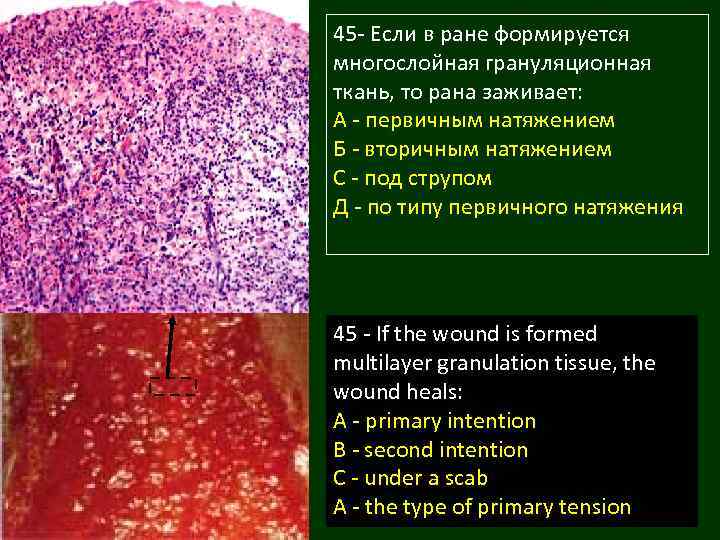 45- Если в ране формируется многослойная грануляционная ткань, то рана заживает:
А - первичным натяжением
Б - вторичным натяжением
С - под струпом
Д - по типу первичного натяжения

45 - If the wound is formed multilayer granulation tissue, the wound heals:
A - primary intention
B - second intention
C - under a scab
A - the type of primary tension